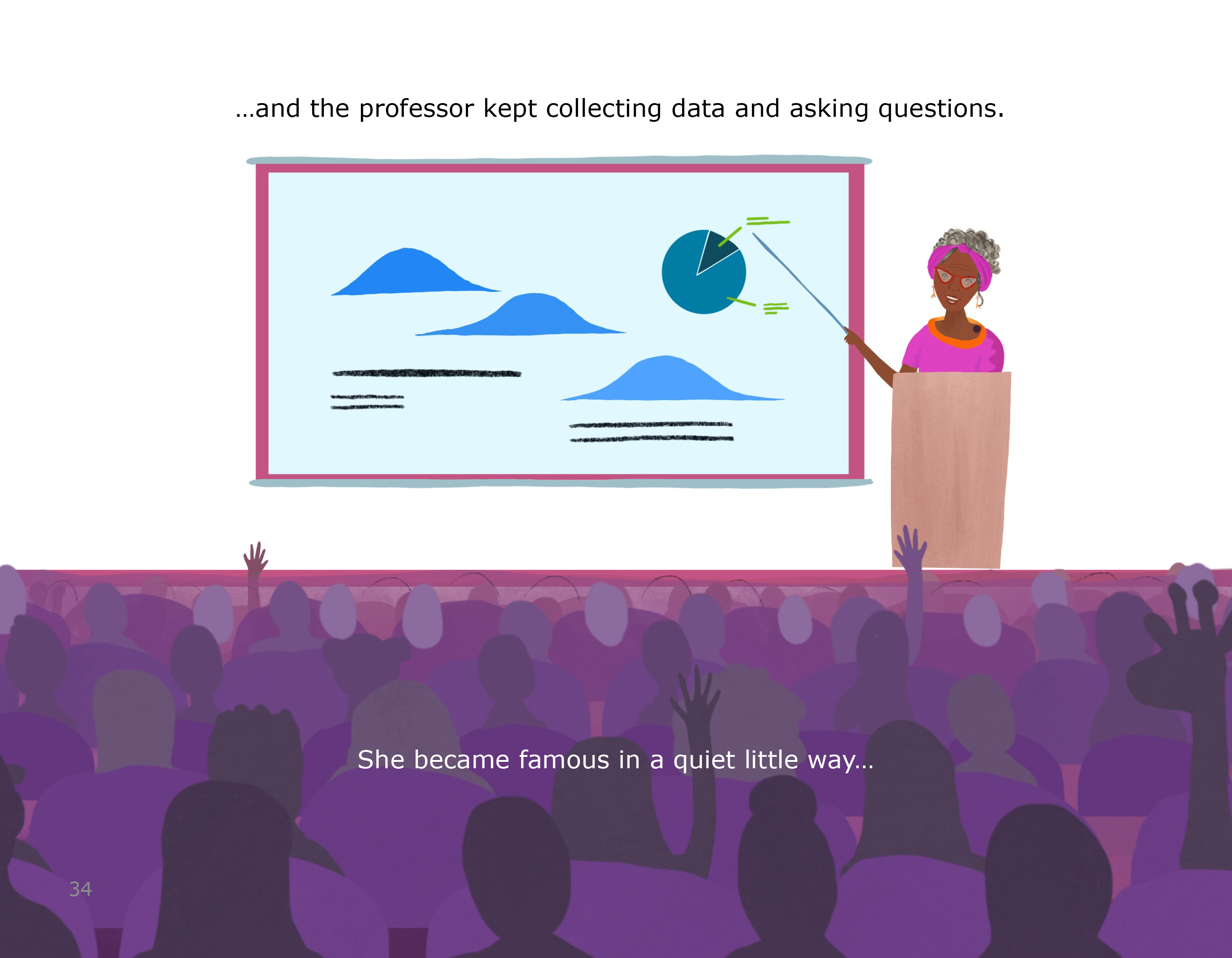 …and the professor kept collecting data and asking questions.

She became famous in a quiet little way…

34